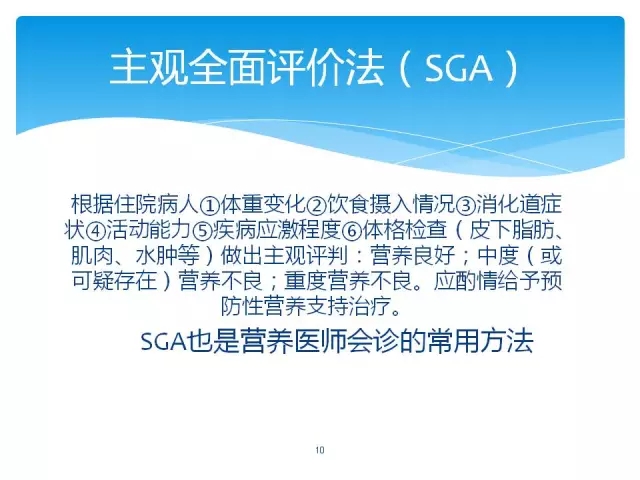 主观全面评价法（SGA）

根据住院病人①体重变化②饮食摄入情况③消化道症状④活动能力⑤疾病应激程度⑥体格检查（皮下脂肪、肌肉、水肿等）做出主观评判：营养良好；中度（或可疑存在）营养不良；重度营养不良。应酌情给予预防性营养支持治疗。

SGA也是营养医师会诊的常用方法

10